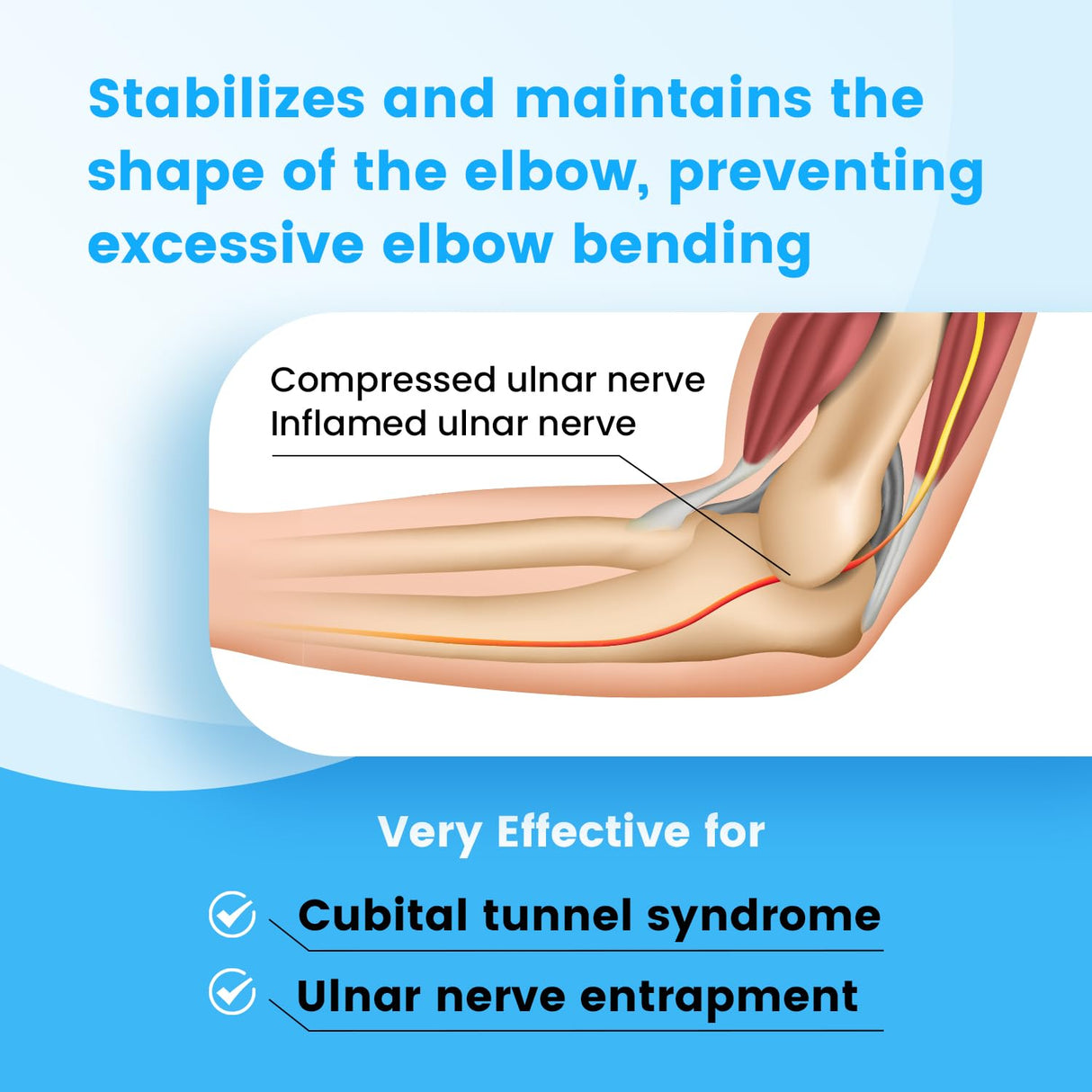 Stabilizes and maintains the shape of the elbow, preventing excessive elbow bending

Compressed ulnar nerve
Inflamed ulnar nerve

Very Effective for

Cubital tunnel syndrome

Ulnar nerve entrapment